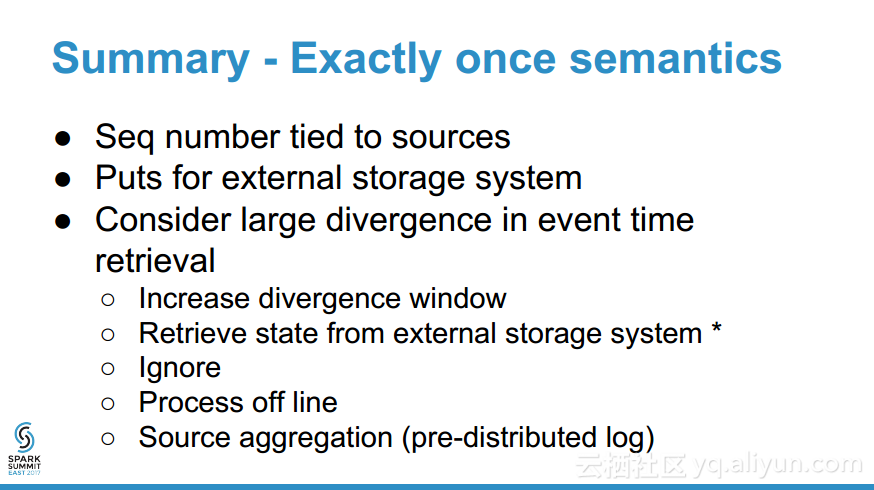 Summary - Exactly once semantics

● Seq number tied to sources
● Puts for external storage system
● Consider large divergence in event time retrieval
○ Increase divergence window
○ Retrieve state from external storage system *
○ Ignore
○ Process off line
○ Source aggregation (pre-distributed log)

SPARK SUMMIT EAST 2017

云栖社区 yq.aliyun.com